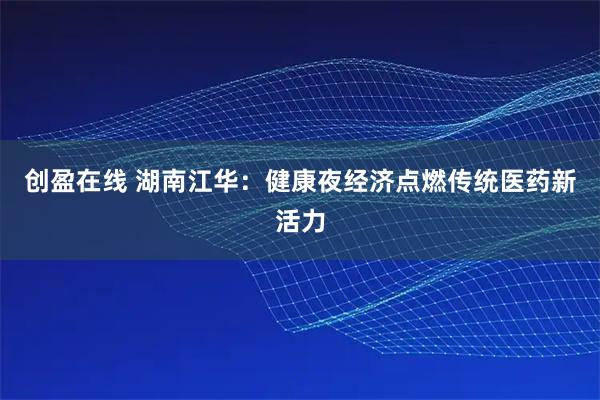 创盈在线 湖南江华：健康夜经济点燃传统医药新活力